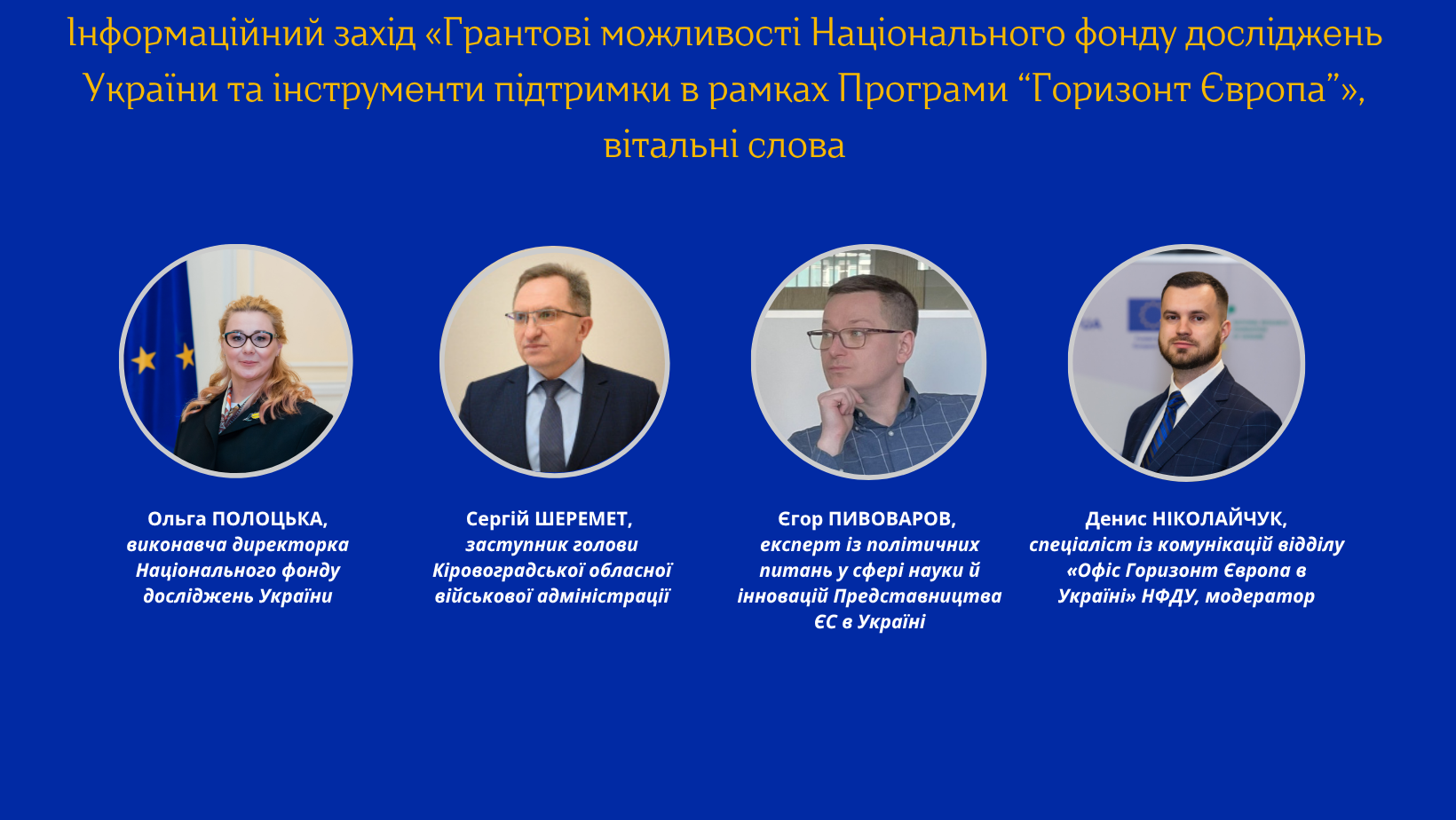 Інформаційний захід «Грантові можливості Національного фонду досліджень України та інструменти підтримки в рамках Програми “Горизонт Європа”», вітальні слова

Ольга ПОЛОЦЬКА, виконавча директорка Національного фонду досліджень України

Сергій ШЕРЕМЕТ, заступник голови Кіровоградської обласної військової адміністрації

Єгор ПИВОВАРОВ, експерт із політичних питань у сфері науки й інновацій Представництва ЄС в Україні

Денис НІКОЛАЙЧУК, спеціаліст із комунікацій відділу «Офіс Горизонт Європа в Україні» НФДУ, модератор